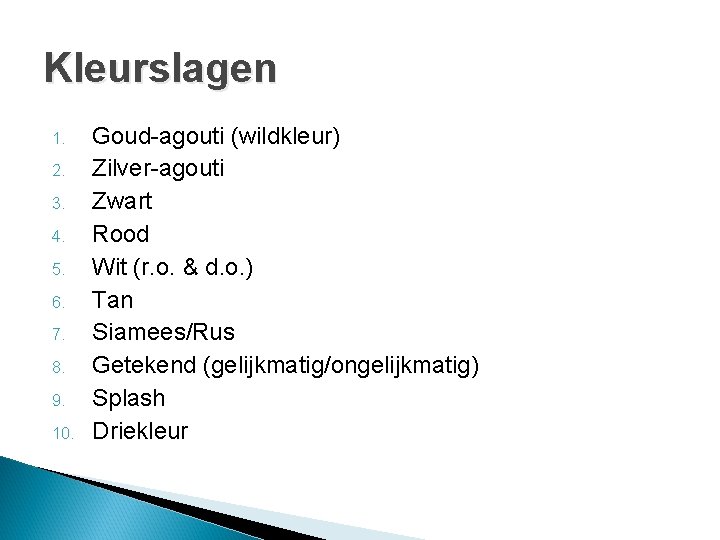 Kleurslagen

1. Goud-agouti (wildkleur)
2. Zilver-agouti
3. Zwart
4. Rood
5. Wit (r.o. & d.o.)
6. Tan
7. Siamees/Rus
8. Getekend (gelijkmatig/ongelijkmatig)
9. Splash
10. Driekleur